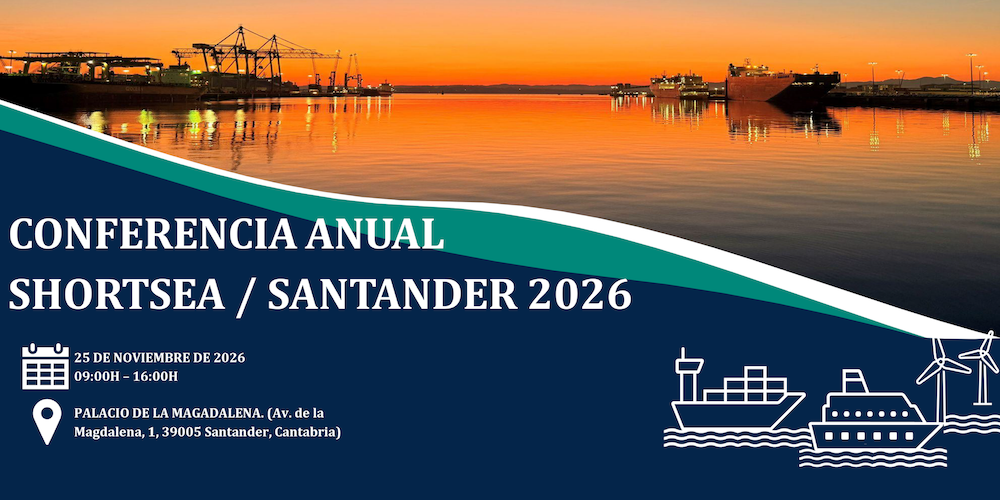 CONFERENCIA ANUAL
SHORTSEA / SANTANDER 2026

25 DE NOVIEMBRE DE 2026
09:00H – 16:00H

PALACIO DE LA MAGADALENA. (Av. de la Magdalena, 1, 39005 Santander, Cantabria)